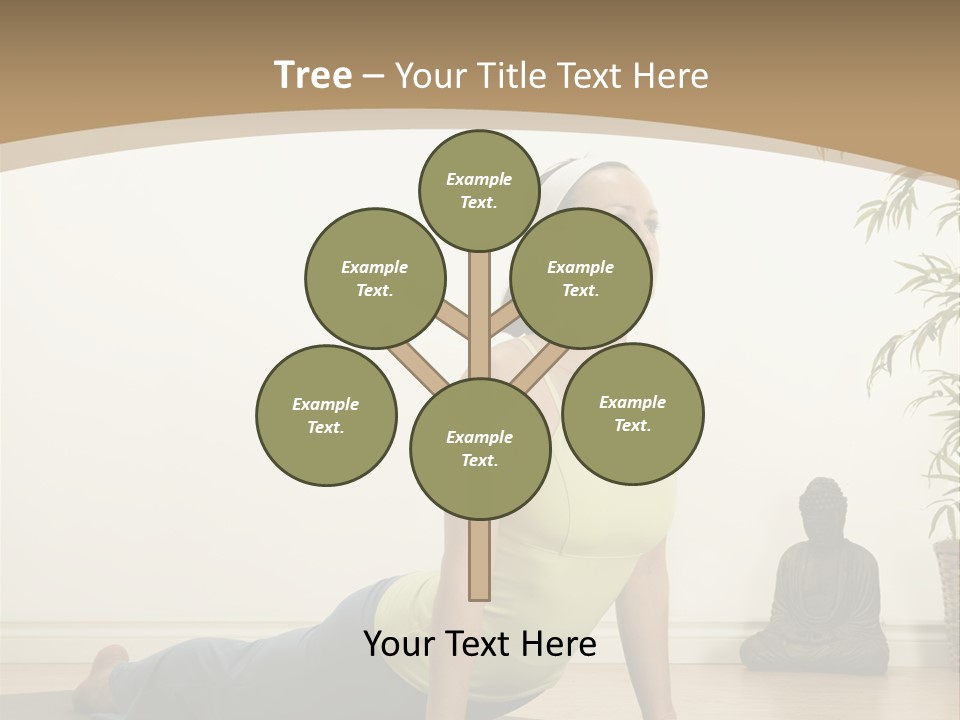 Tree – Your Title Text Here

Example Text.

Example Text.

Example Text.

Example Text.

Example Text.

Example Text.

Your Text Here